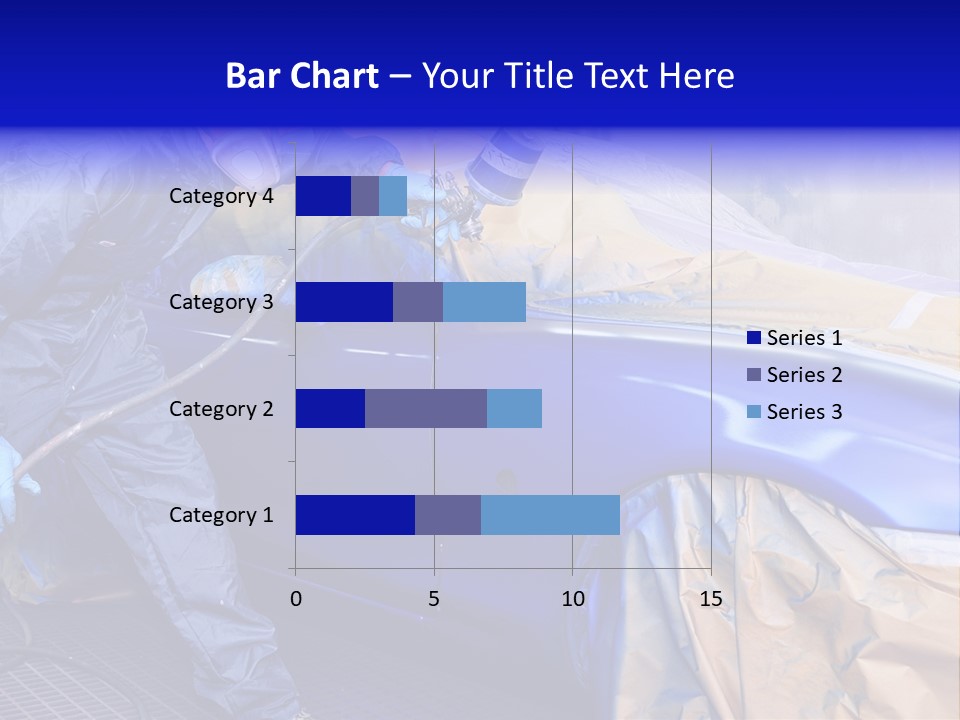 Bar Chart – Your Title Text Here

Category 4
Category 3
Category 2
Category 1

0
5
10
15

Series 1
Series 2
Series 3